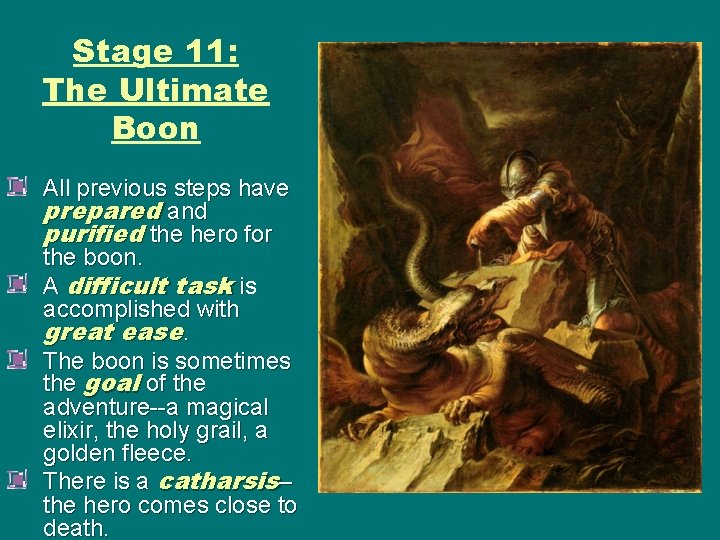 Stage 11: The Ultimate Boon

All previous steps have prepared and purified the hero for the boon.

A difficult task is accomplished with great ease.

The boon is sometimes the goal of the adventure--a magical elixir, the holy grail, a golden fleece.

There is a catharsis– the hero comes close to death.